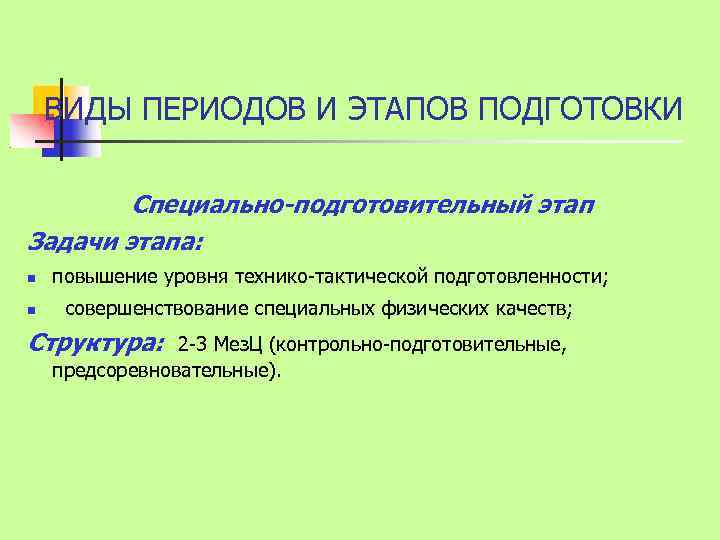 ВИДЫ ПЕРИОДОВ И ЭТАПОВ ПОДГОТОВКИ

Специально-подготовительный этап

Задачи этапа:

- повышение уровня технико-тактической подготовленности;
- совершенствование специальных физических качеств;

Структура: 2-3 МезЦ (контрольно-подготовительные, предсоревновательные).